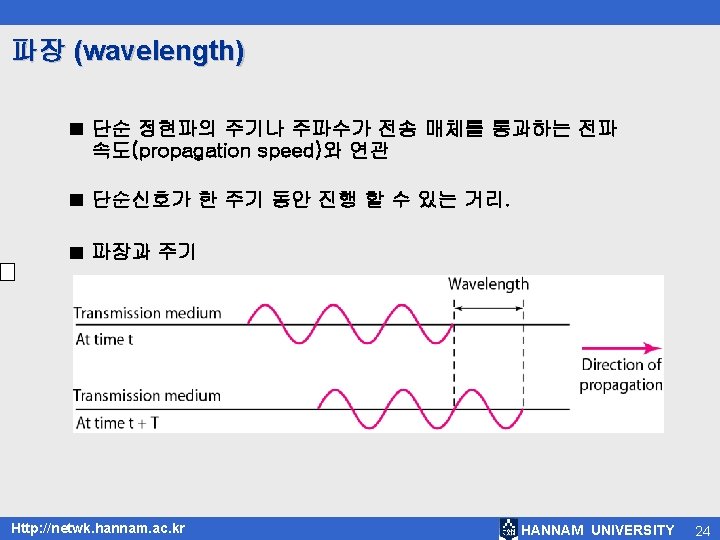 파장 (wavelength)

■ 단순 정현파의 주기나 주파수가 전송 매체를 통과하는 전파 속도(propagation speed)와 연관

■ 단순신호가 한 주기 동안 진행 할 수 있는 거리.

■ 파장과 주기

Wavelength

Transmission medium

At time t

Direction of propagation

Transmission medium

At time t + T

Http://netwk.hannam.ac.kr

HANNAM UNIVERSITY

24